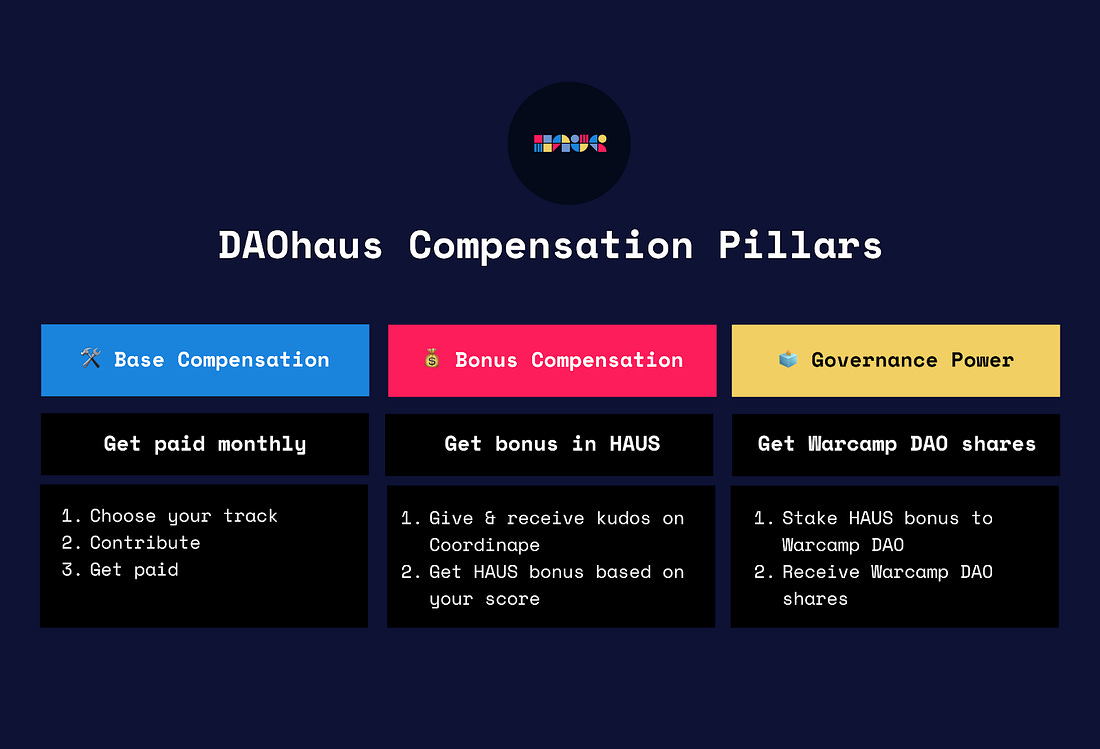 DAOhaus Compensation Pillars

⚒️ Base Compensation

Get paid monthly

1. Choose your track
2. Contribute
3. Get paid

💰 Bonus Compensation

Get bonus in HAUS

1. Give & receive kudos on Coordinape
2. Get HAUS bonus based on your score

🗳️ Governance Power

Get Warcamp DAO shares

1. Stake HAUS bonus to Warcamp DAO
2. Receive Warcamp DAO shares